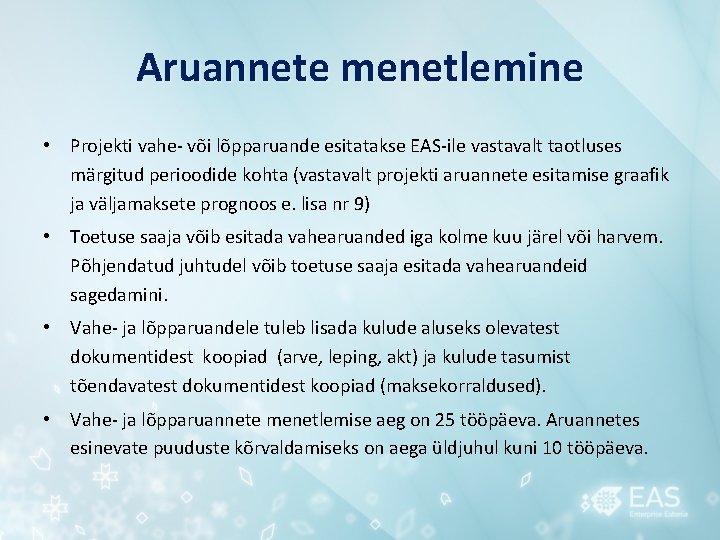 Aruannete menetlemine

• Projekti vahe- või lõpparuande esitatakse EAS-ile vastavalt taotluses märgitud perioodide kohta (vastavalt projekti aruannete esitamise graafik ja väljamaksete prognoos e. lisa nr 9)

• Toetuse saaja võib esitada vahearuanded iga kolme kuu järel või harvem. Põhjendatud juhtudel võib toetuse saaja esitada vahearuandeid sagedamini.

• Vahe- ja lõpparuandele tuleb lisada kulude aluseks olevatest dokumentidest koopiad (arve, leping, akt) ja kulude tasumist tõendavatest dokumentidest koopiad (maksekorraldused).

• Vahe- ja lõpparuannete menetlemise aeg on 25 tööpäeva. Aruannetes esinevate puuduste kõrvaldamiseks on aega üldjuhul kuni 10 tööpäeva.

EAS
Enterprise Estonia